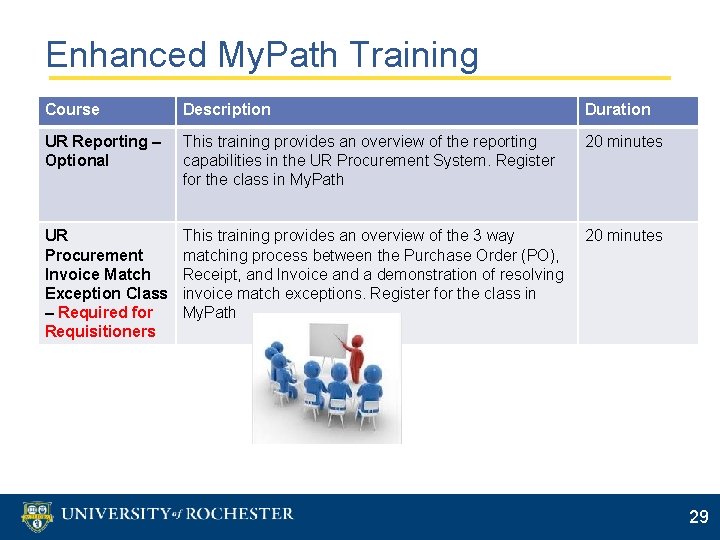 Enhanced MyPath Training

| Course | Description | Duration |
|---|---|---|
| UR Reporting – Optional | This training provides an overview of the reporting capabilities in the UR Procurement System. Register for the class in MyPath | 20 minutes |
| UR Procurement Invoice Match Exception Class – Required for Requisitioners | This training provides an overview of the 3 way matching process between the Purchase Order (PO), Receipt, and Invoice and a demonstration of resolving invoice match exceptions. Register for the class in MyPath | 20 minutes |

UNIVERSITY of ROCHESTER

29